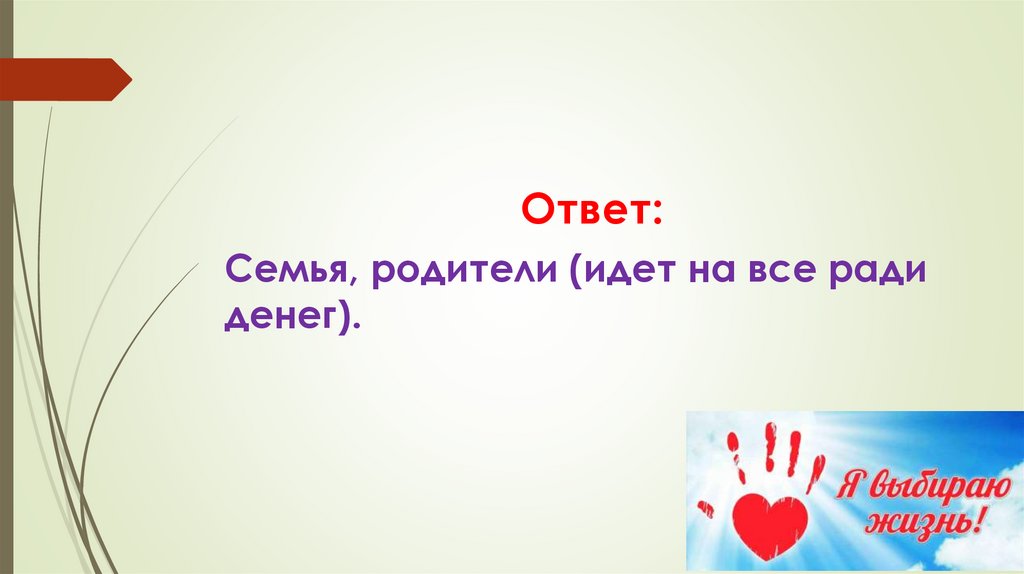 Ответ:

Семья, родители (идет на все ради денег).

Я выбираю жизнь!